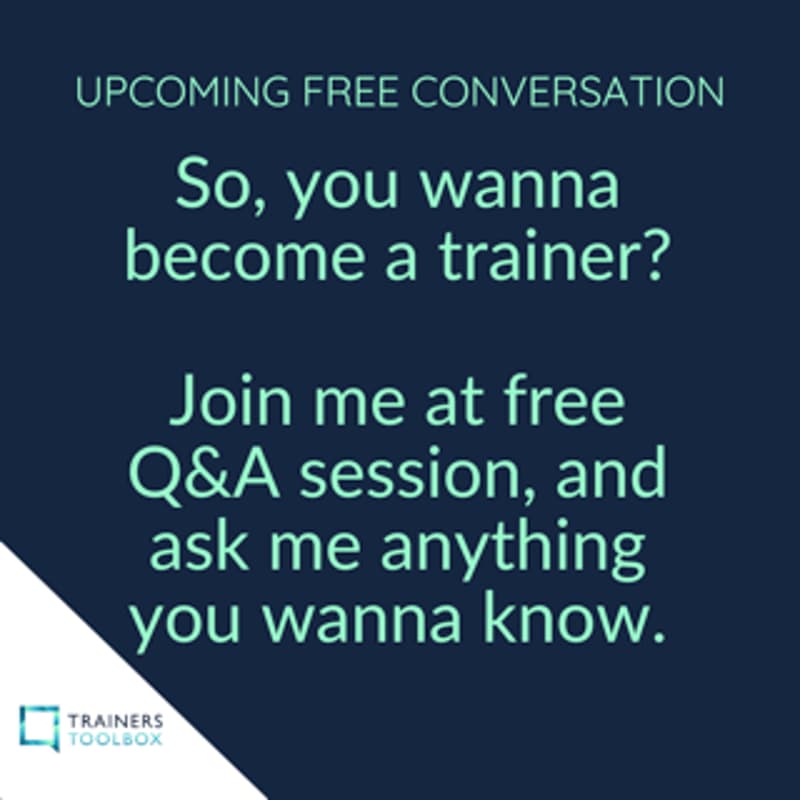 UPCOMING FREE CONVERSATION

So, you wanna become a trainer?

Join me at free Q&A session, and ask me anything you wanna know.

TRAINERS TOOLBOX